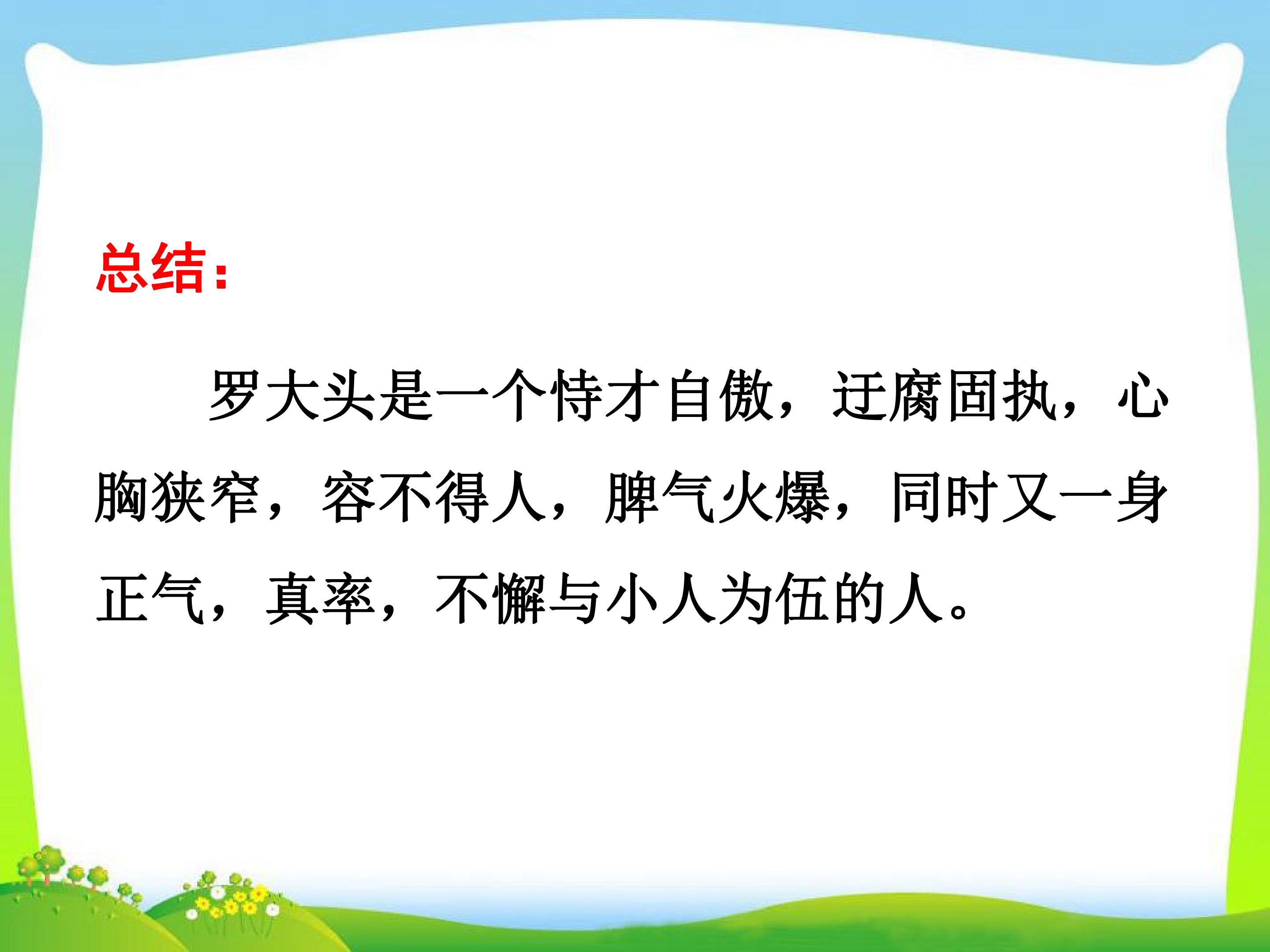 总结：

罗大头是一个恃才自傲，迂腐固执，心胸狭窄，容不得人，脾气火爆，同时又一身正气，真率，不懈与小人为伍的人。